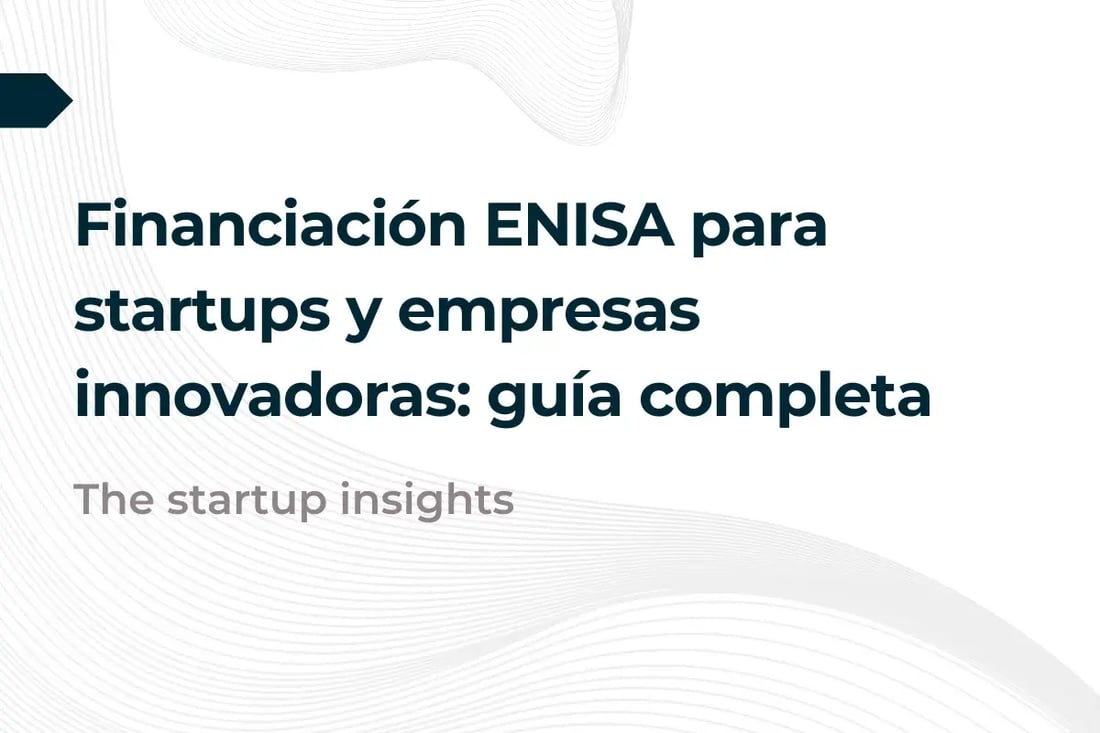 Financiación ENISA para startups y empresas innovadoras: guía completa

The startup insights